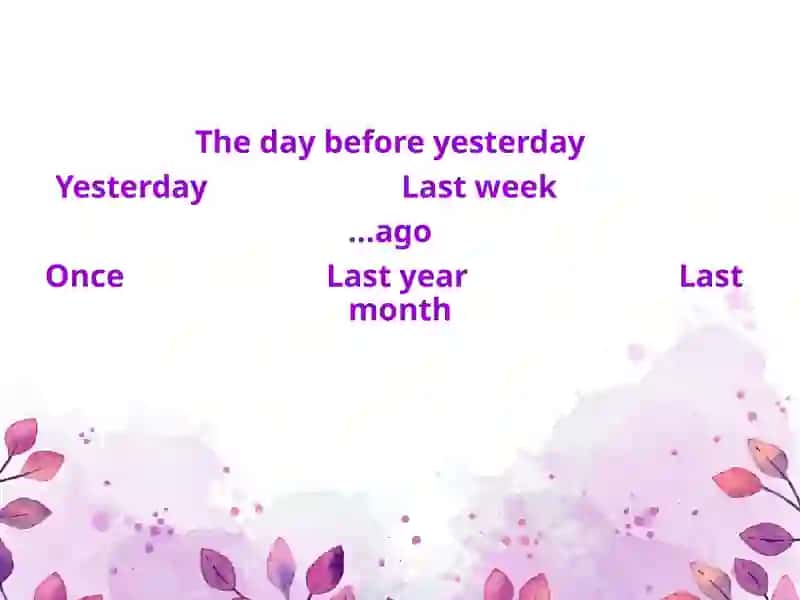 The day before yesterday

Yesterday

Last week

...ago

Once

Last year

Last

month